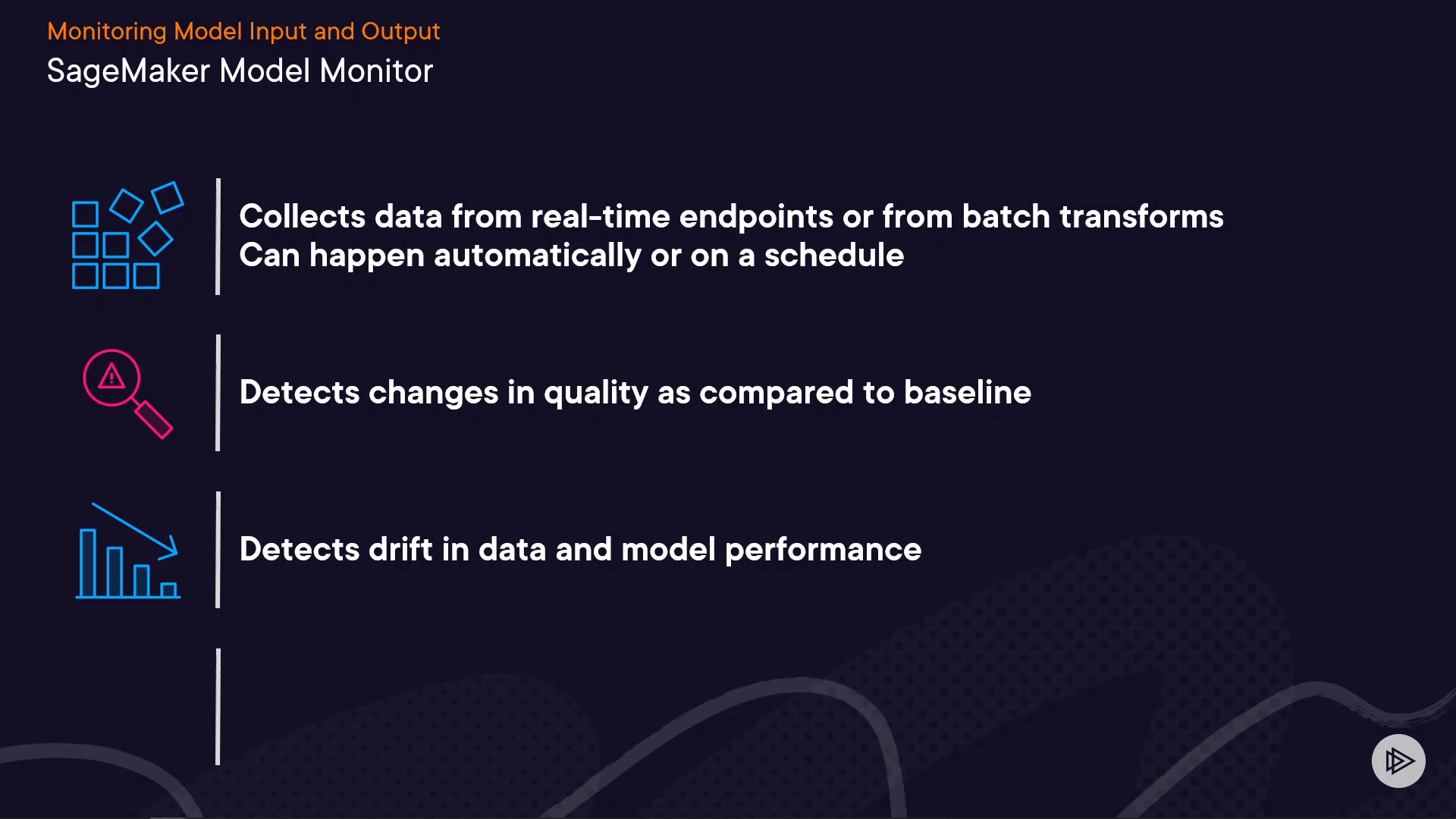 Monitoring Model Input and Output
SageMaker Model Monitor

Collects data from real-time endpoints or from batch transforms
Can happen automatically or on a schedule

Detects changes in quality as compared to baseline

Detects drift in data and model performance